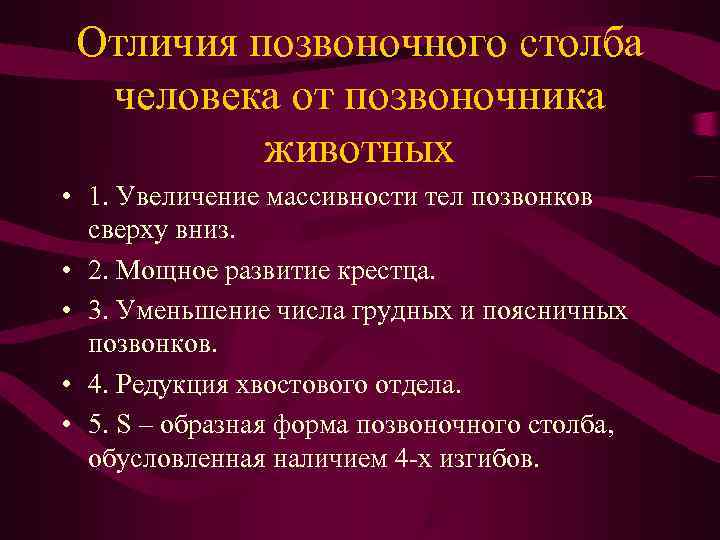 Отличия позвоночного столба человека от позвоночника животных

• 1. Увеличение массивности тел позвонков сверху вниз.
• 2. Мощное развитие крестца.
• 3. Уменьшение числа грудных и поясничных позвонков.
• 4. Редукция хвостового отдела.
• 5. S – образная форма позвоночного столба, обусловленная наличием 4-х изгибов.